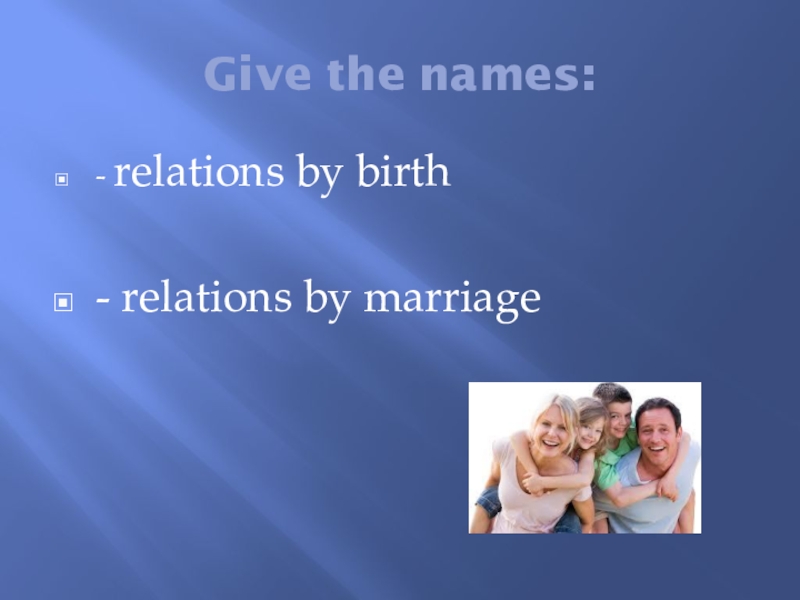 Give the names:

- relations by birth

- relations by marriage